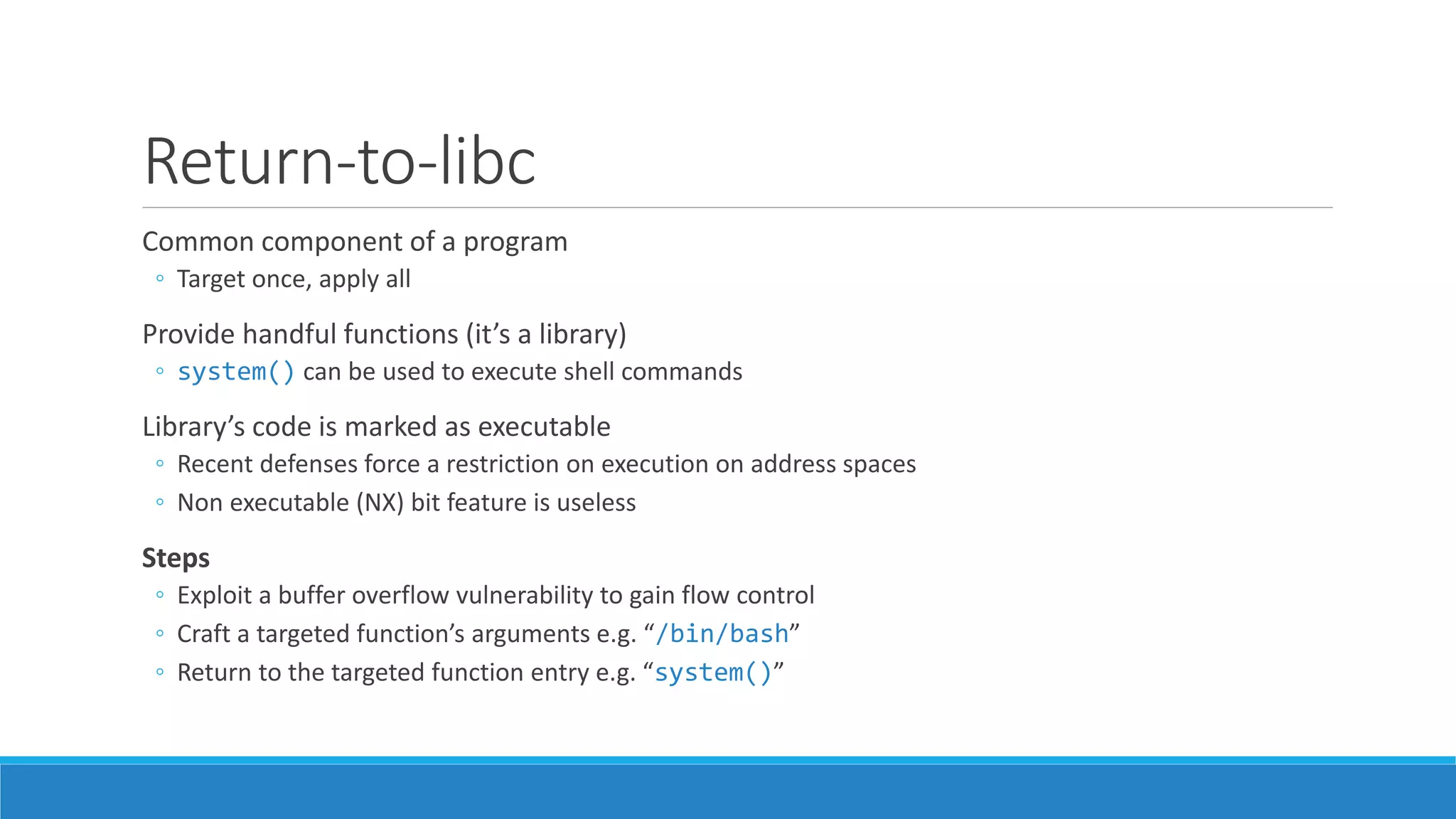 Return-to-libc

Common component of a program
◦ Target once, apply all

Provide handful functions (it’s a library)
◦ system() can be used to execute shell commands

Library’s code is marked as executable
◦ Recent defenses force a restriction on execution on address spaces
◦ Non executable (NX) bit feature is useless

Steps
◦ Exploit a buffer overflow vulnerability to gain flow control
◦ Craft a targeted function’s arguments e.g. “/bin/bash”
◦ Return to the targeted function entry e.g. “system()”